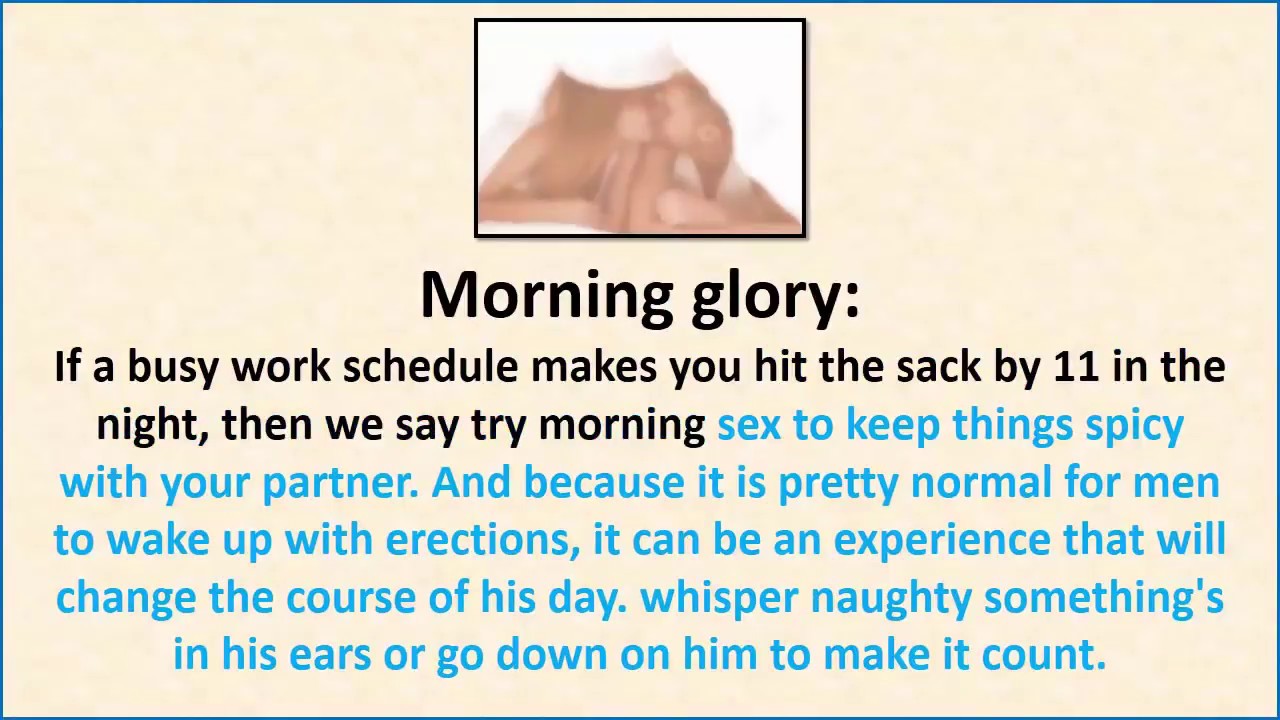 Morning glory:

If a busy work schedule makes you hit the sack by 11 in the night, then we say try morning sex to keep things spicy with your partner. And because it is pretty normal for men to wake up with erections, it can be an experience that will change the course of his day. whisper naughty something's in his ears or go down on him to make it count.